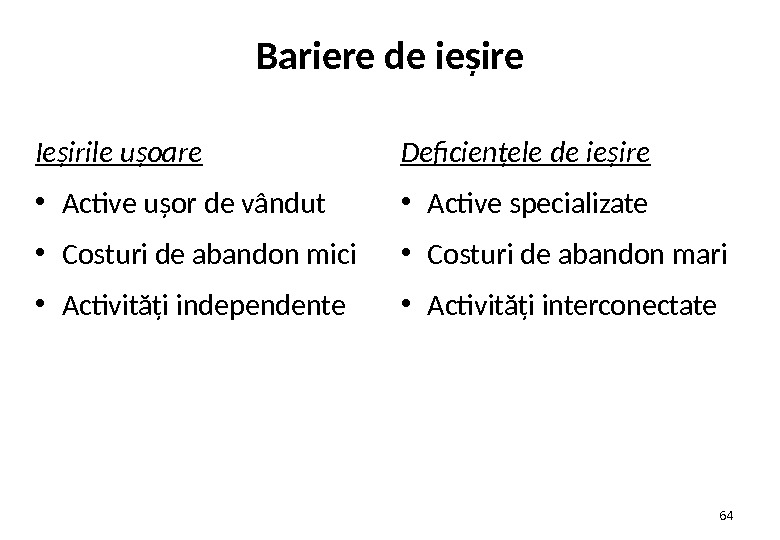 Bariere de ieșire

Ieșirile ușoare

• Active ușor de vândut
• Costuri de abandon mici
• Activități independente

Deficiențele de ieșire

• Active specializate
• Costuri de abandon mari
• Activități interconectate

64